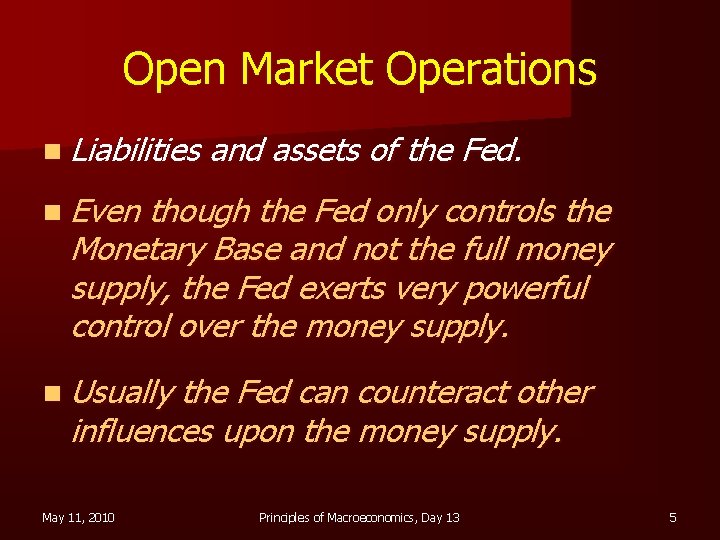 Open Market Operations

Liabilities and assets of the Fed.

Even though the Fed only controls the Monetary Base and not the full money supply, the Fed exerts very powerful control over the money supply.

Usually the Fed can counteract other influences upon the money supply.

May 11, 2010

Principles of Macroeconomics, Day 13

5